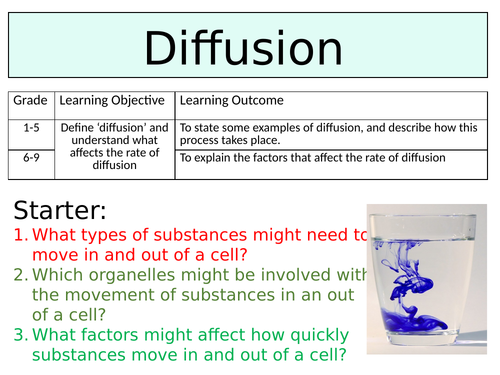 Diffusion

| Grade | Learning Objective | Learning Outcome |
|---|---|---|
| 1-5 | Define ‘diffusion’ and understand what affects the rate of diffusion | To state some examples of diffusion, and describe how this process takes place. |
| 6-9 | | To explain the factors that affect the rate of diffusion |

Starter:
1. What types of substances might need to move in and out of a cell?
2. Which organelles might be involved with the movement of substances in an out of a cell?
3. What factors might affect how quickly substances move in and out of a cell?